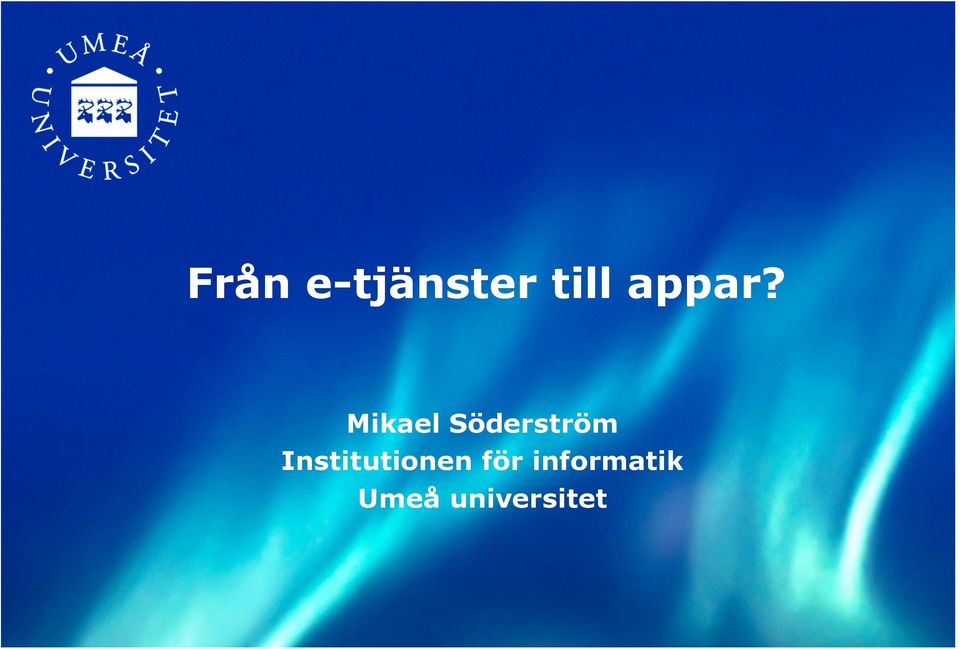 UMEÅ UNIVERSITET

Från e-tjänster till appar?

Mikael Söderström
Institutionen för informatik
Umeå universitet